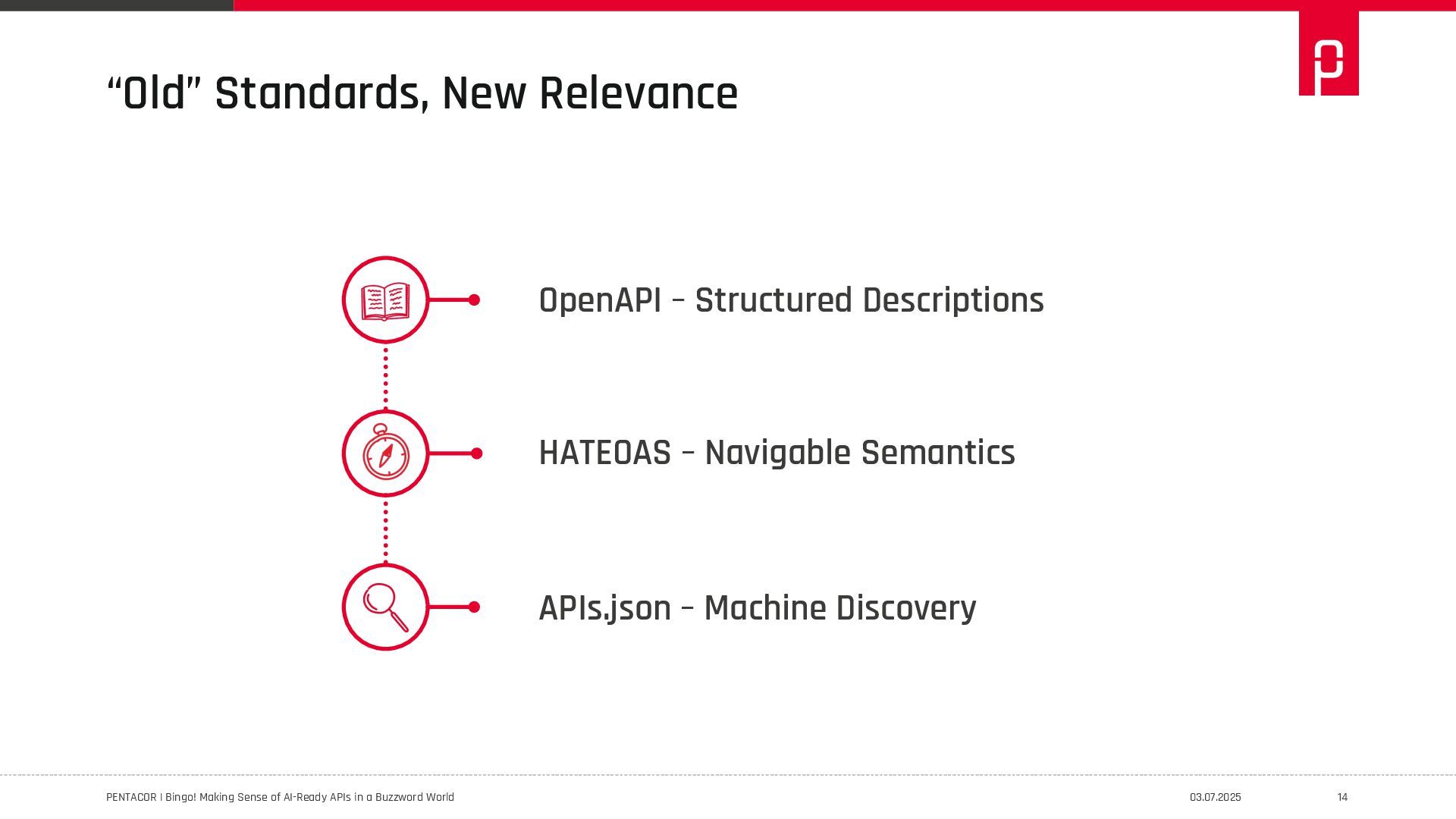 “Old” Standards, New Relevance

OpenAPI – Structured Descriptions

HATEOAS – Navigable Semantics

APIs.json – Machine Discovery

PENTACOR | Bingo! Making Sense of AI-Ready APIs in a Buzzword World 03.07.2025 14